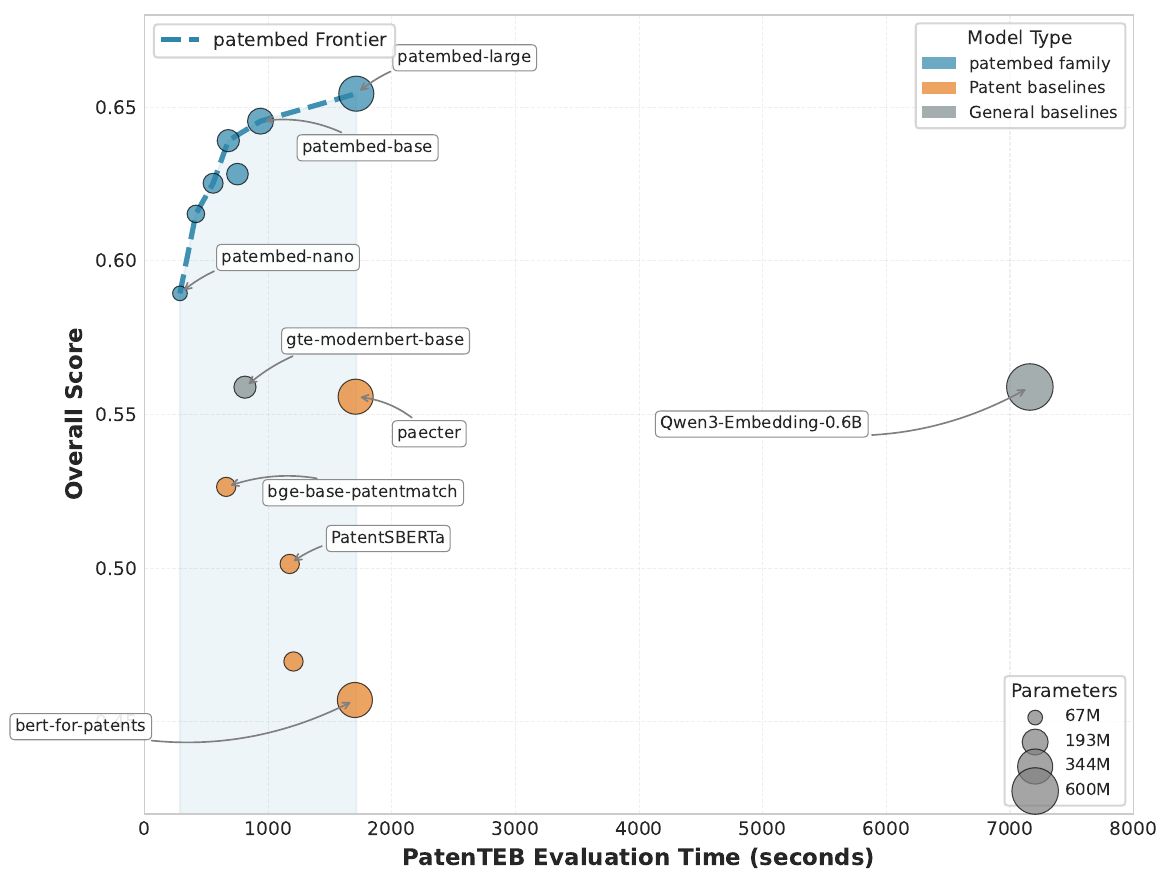 patembed Frontier

Model Type
patembed family
Patent baselines
General baselines

patembed-large
patembed-base
patembed-nano
gte-modernbert-base
paecter
Qwen3-Embedding-0.6B
bge-base-patentmatch
PatentSBERTa
bert-for-patents

Parameters
67M
193M
344M
600M

Overall Score
0.65
0.60
0.55
0.50

0
1000
2000
3000
4000
5000
6000
7000
8000
PatenTEB Evaluation Time (seconds)